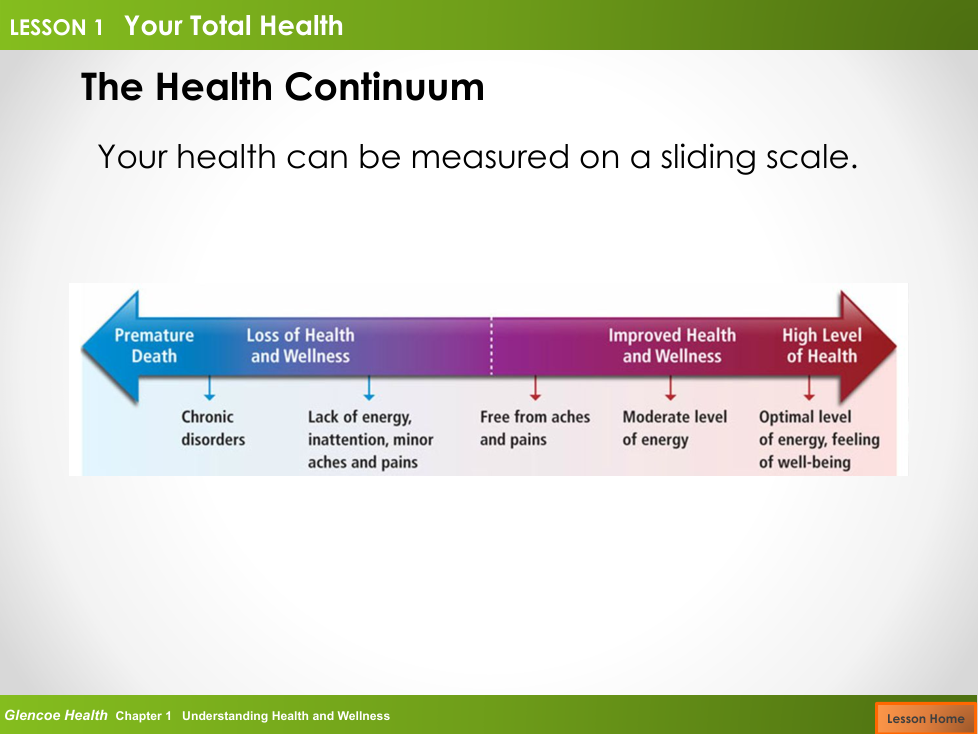 LESSON 1 Your Total Health

The Health Continuum

Your health can be measured on a sliding scale.

Premature Death

Loss of Health and Wellness

Improved Health and Wellness

High Level of Health

Chronic disorders

Lack of energy, inattention, minor aches and pains

Free from aches and pains

Moderate level of energy

Optimal level of energy, feeling of well-being

Glencoe Health Chapter 1 Understanding Health and Wellness

Lesson Home